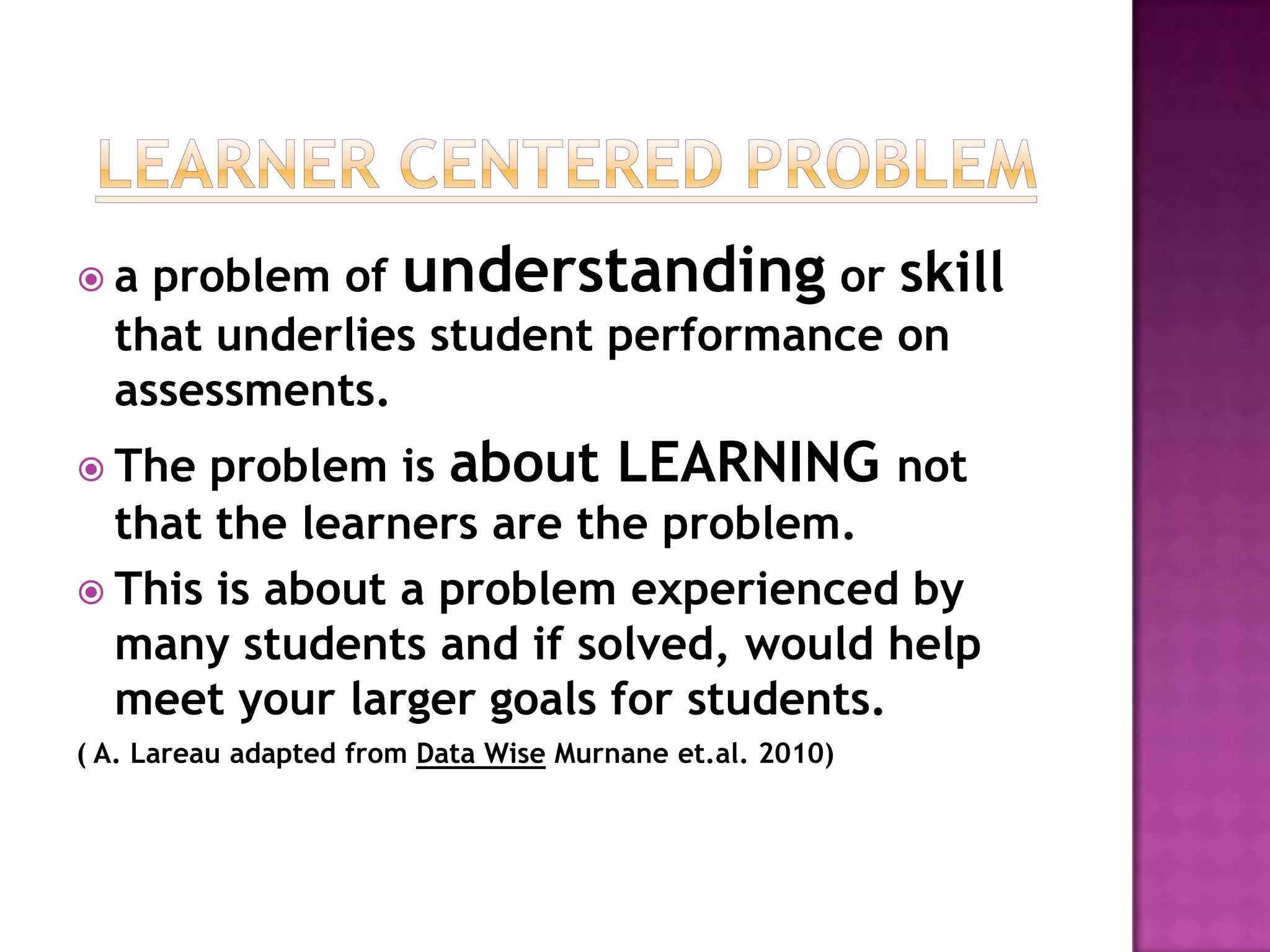 LEARNER CENTERED PROBLEM

a problem of understanding or skill that underlies student performance on assessments.

The problem is about LEARNING not that the learners are the problem.

This is about a problem experienced by many students and if solved, would help meet your larger goals for students.

( A. Lareau adapted from Data Wise Murnane et.al. 2010)